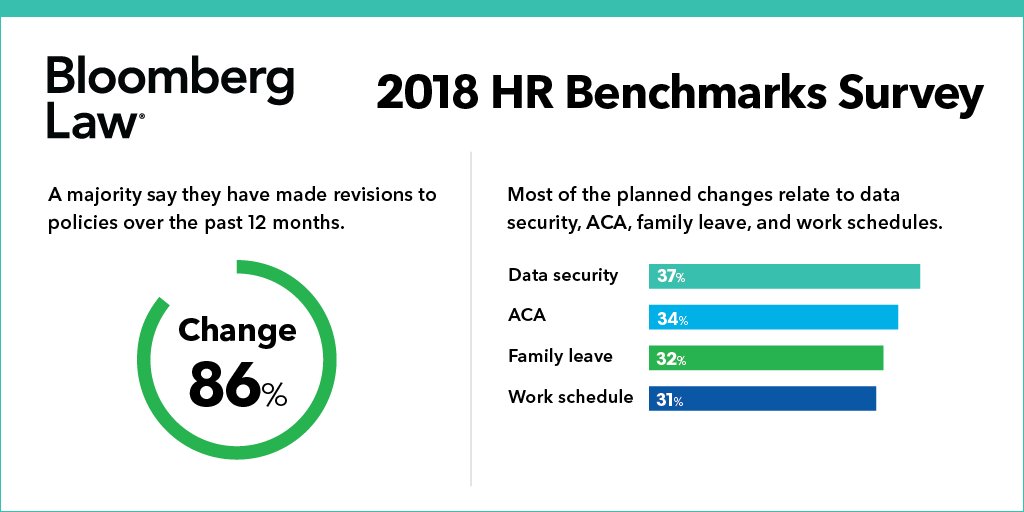 Bloomberg Law®

2018 HR Benchmarks Survey

A majority say they have made revisions to policies over the past 12 months.

Change
86%

Most of the planned changes relate to data security, ACA, family leave, and work schedules.

Data security 37%
ACA 34%
Family leave 32%
Work schedule 31%